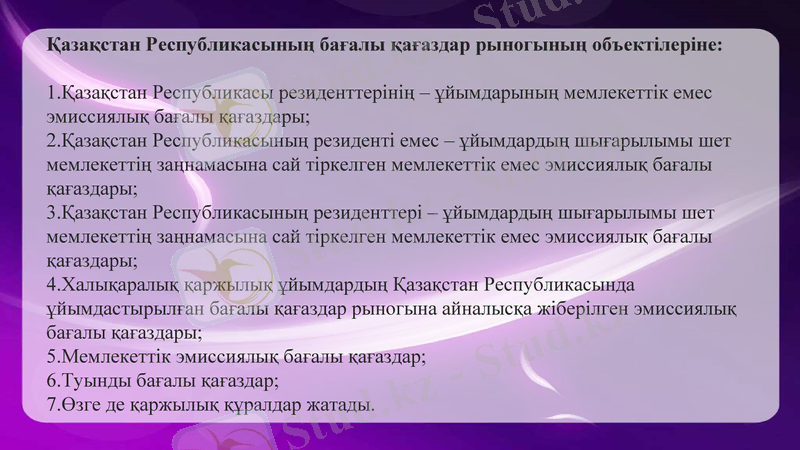 Қазақстан Республикасының бағалы қағаздар рыногының объектілеріне:

1.Қазақстан Республикасы резиденттерінің – ұйымдарының мемлекеттік емес эмиссиялық бағалы қағаздары;
2.Қазақстан Республикасының резиденті емес – ұйымдардың шығарылымы шет мемлекеттің заңнамасына сай тіркелген мемлекеттік емес эмиссиялық бағалы қағаздары;
3.Қазақстан Республикасының резиденттері – ұйымдардың шығарылымы шет мемлекеттің заңнамасына сай тіркелген мемлекеттік емес эмиссиялық бағалы қағаздары;
4.Халықаралық қаржылық ұйымдардың Қазақстан Республикасында ұйымдастырылған бағалы қағаздар рыногына айналысқа жіберілген эмиссиялық бағалы қағаздары;
5.Мемлекеттік эмиссиялық бағалы қағаздар;
6.Туынды бағалы қағаздар;
7.Өзге де қаржылық құралдар жатады.

Stud.kz - Stud.kz